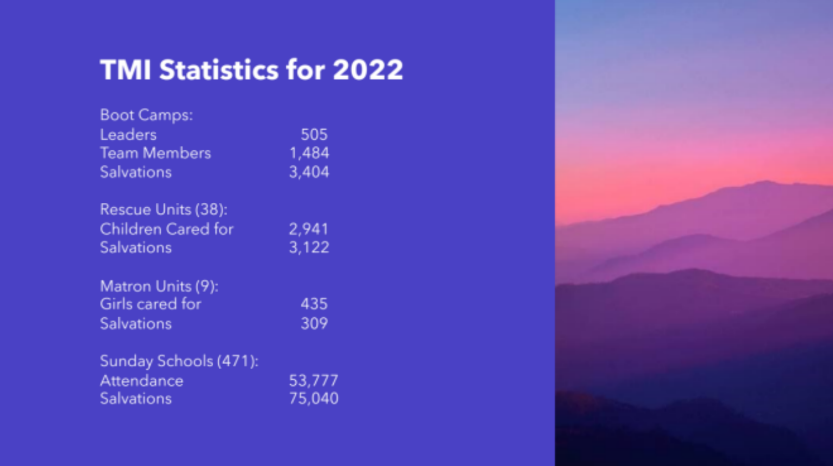 TMI Statistics for 2022

Boot Camps:
Leaders 505
Team Members 1,484
Salvations 3,404

Rescue Units (38):
Children Cared for 2,941
Salvations 3,122

Matron Units (9):
Girls cared for 435
Salvations 309

Sunday Schools (471):
Attendance 53,777
Salvations 75,040